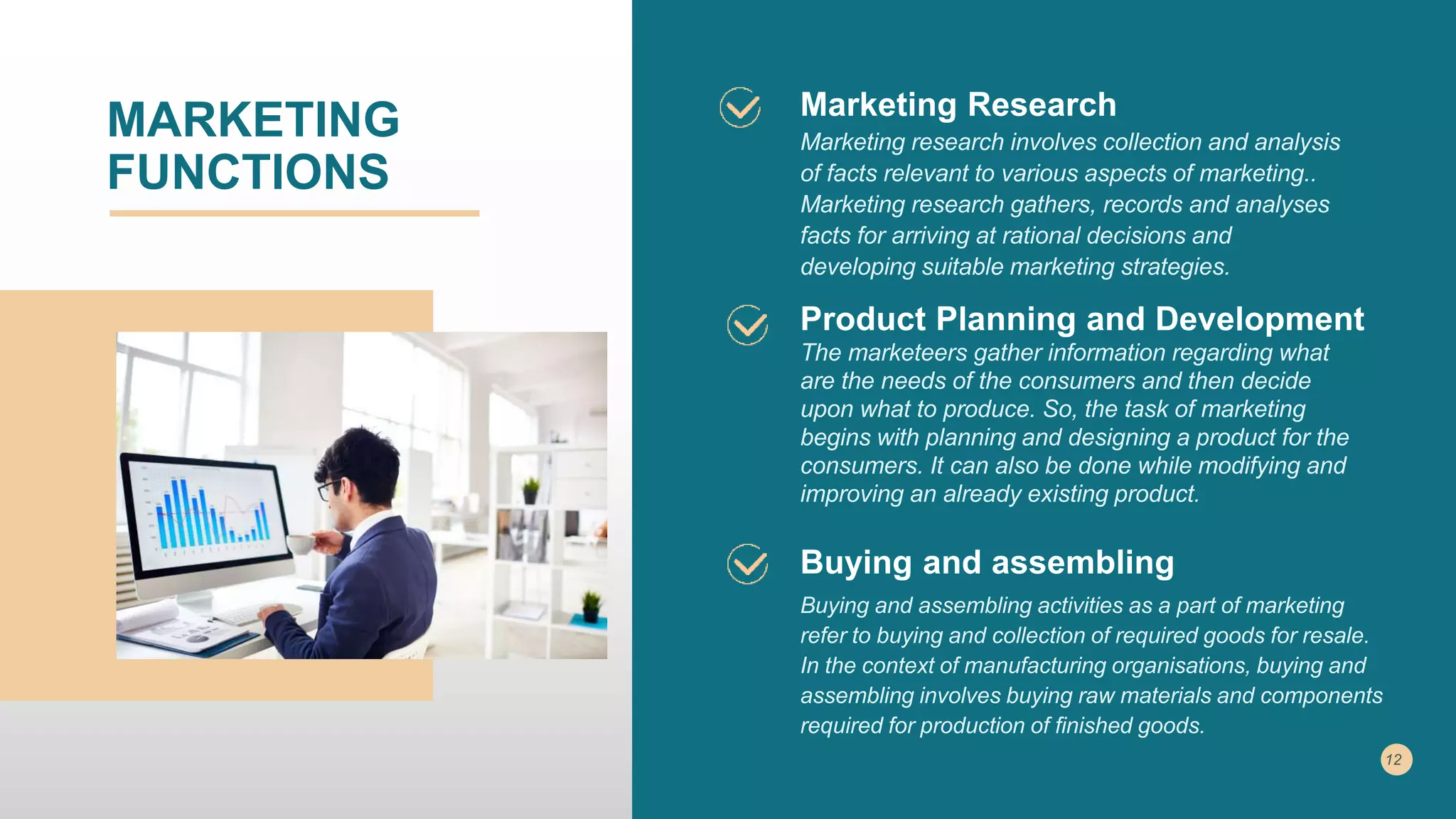 MARKETING FUNCTIONS

Marketing Research

Marketing research involves collection and analysis of facts relevant to various aspects of marketing.. Marketing research gathers, records and analyses facts for arriving at rational decisions and developing suitable marketing strategies.

Product Planning and Development

The marketeers gather information regarding what are the needs of the consumers and then decide upon what to produce. So, the task of marketing begins with planning and designing a product for the consumers. It can also be done while modifying and improving an already existing product.

Buying and assembling

Buying and assembling activities as a part of marketing refer to buying and collection of required goods for resale. In the context of manufacturing organisations, buying and assembling involves buying raw materials and components required for production of finished goods.

12